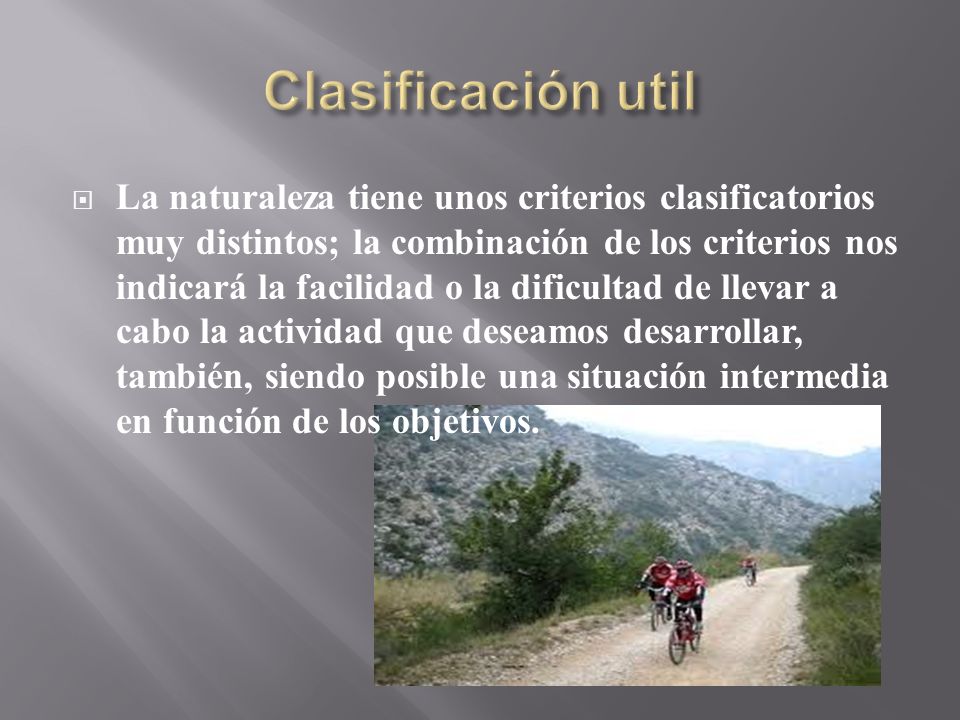 Clasificación util

La naturaleza tiene unos criterios clasificatorios muy distintos; la combinación de los criterios nos indicará la facilidad o la dificultad de llevar a cabo la actividad que deseamos desarrollar, también, siendo posible una situación intermedia en función de los objetivos.